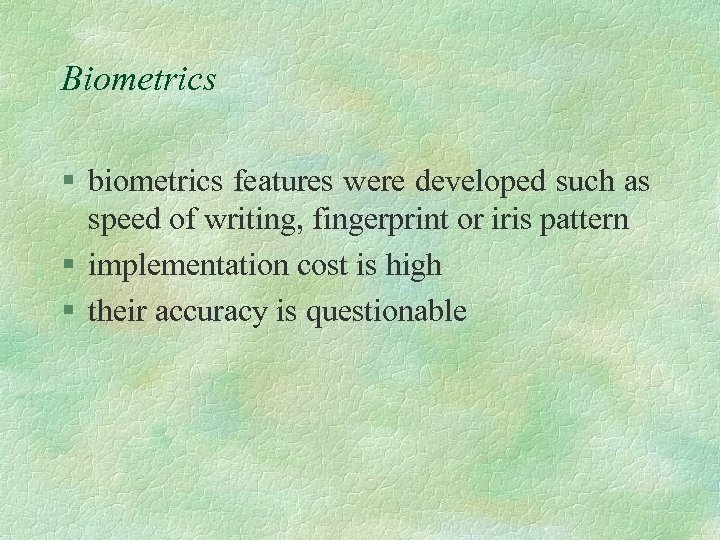 Biometrics

§ biometrics features were developed such as speed of writing, fingerprint or iris pattern

§ implementation cost is high

§ their accuracy is questionable